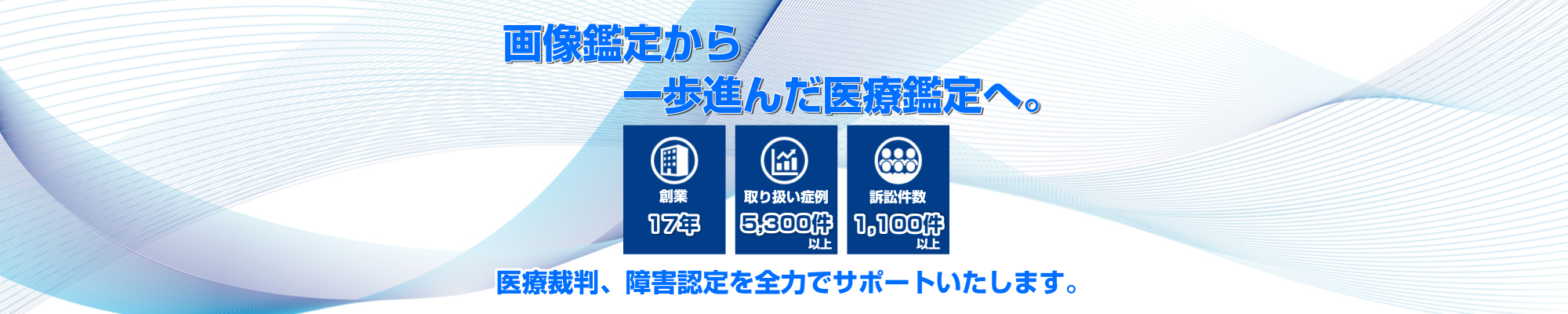 画像鑑定から

一歩進んだ医療鑑定へ。

創業

17年

取り扱い症例

5,300件
以上

訴訟件数

1,100件
以上

医療裁判、障害認定を全力でサポートいたします。